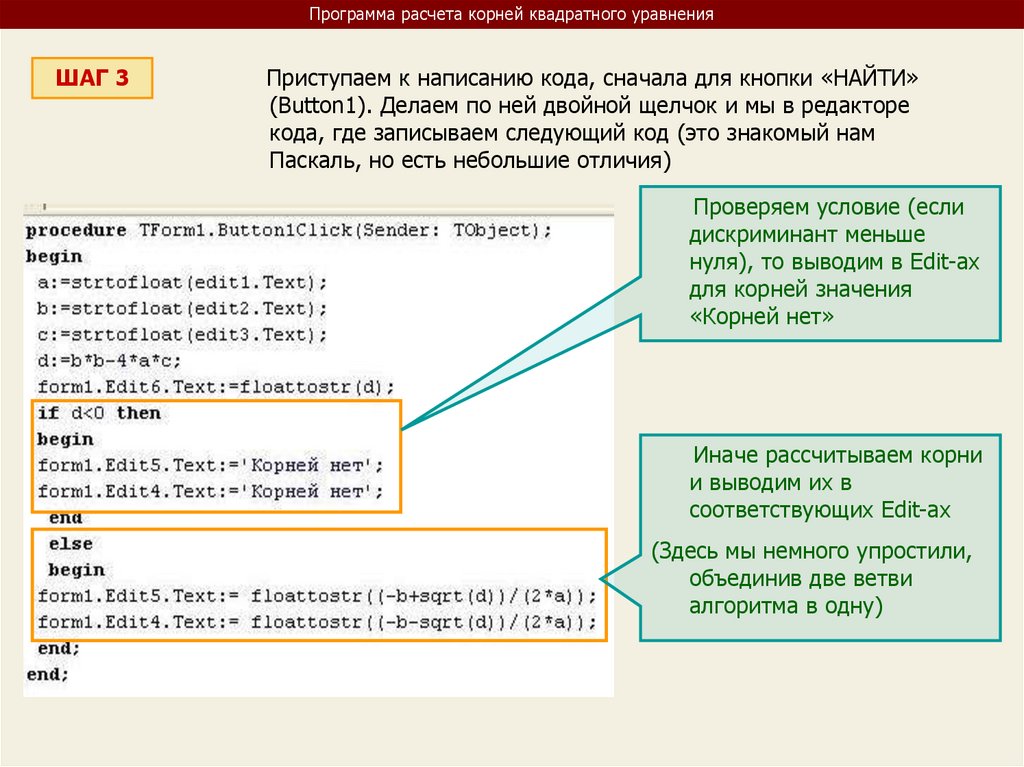 Программа расчета корней квадратного уравнения

ШАГ 3

Приступаем к написанию кода, сначала для кнопки «НАЙТИ» (Button1). Делаем по ней двойной щелчок и мы в редакторе кода, где записываем следующий код (это знакомый нам Паскаль, но есть небольшие отличия)

procedure TForm1.Button1Click(Sender: TObject);
begin
a:=strtofloat(edit1.Text);
b:=strtofloat(edit2.Text);
c:=strtofloat(edit3.Text);
d:=b*b-4*a*c;
form1.Edit6.Text:=floattostr(d);
if d<0 then
begin
form1.Edit5.Text:='Корней нет';
form1.Edit4.Text:='Корней нет';
end
else
begin
form1.Edit5.Text:= floattostr((-b+sqrt(d))/(2*a));
form1.Edit4.Text:= floattostr((-b-sqrt(d))/(2*a));
end;
end;

Проверяем условие (если дискриминант меньше нуля), то выводим в Edit-ах для корней значения «Корней нет»

Иначе рассчитываем корни и выводим их в соответствующих Edit-ах

(Здесь мы немного упростили, объединив две ветви алгоритма в одну)